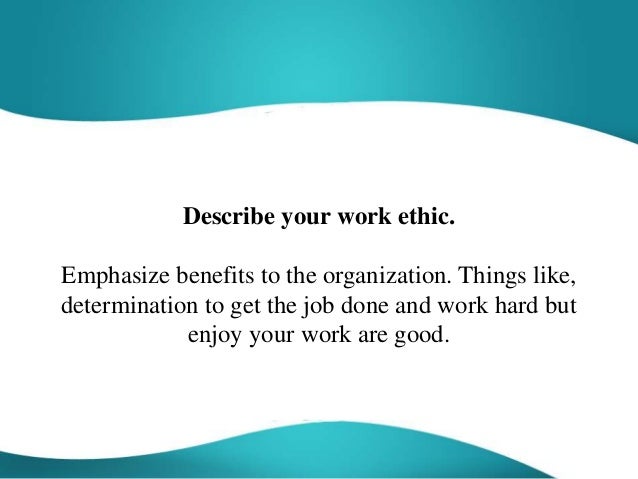 Describe your work ethic.

Emphasize benefits to the organization. Things like, determination to get the job done and work hard but enjoy your work are good.